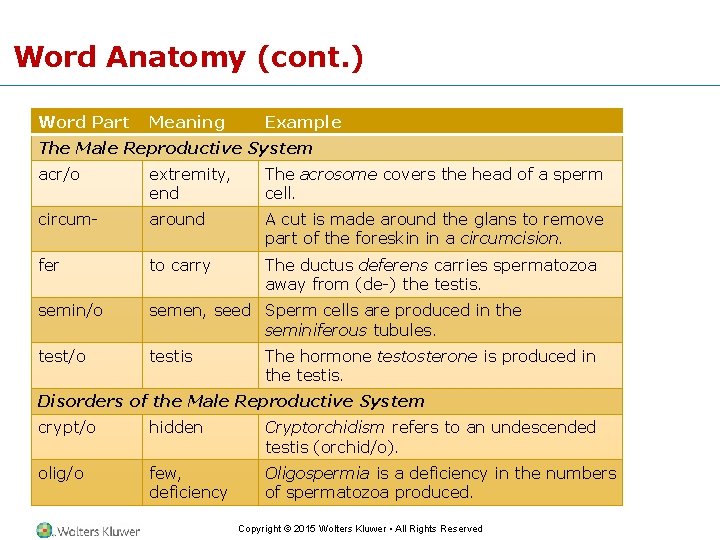 Word Anatomy (cont.)

| Word Part | Meaning | Example |
|---|---|---|
| The Male Reproductive System | | |
| acr/o | extremity, end | The acrosome covers the head of a sperm cell. |
| circum- | around | A cut is made around the glans to remove part of the foreskin in a circumcision. |
| fer | to carry | The ductus deferens carries spermatozoa away from (de-) the testis. |
| semin/o | semen, seed | Sperm cells are produced in the seminiferous tubules. |
| test/o | testis | The hormone testosterone is produced in the testis. |
| Disorders of the Male Reproductive System | | |
| crypt/o | hidden | Cryptorchidism refers to an undescended testis (orchid/o). |
| olig/o | few, deficiency | Oligospermia is a deficiency in the numbers of spermatozoa produced. |

Wolters Kluwer

Copyright © 2015 Wolters Kluwer • All Rights Reserved